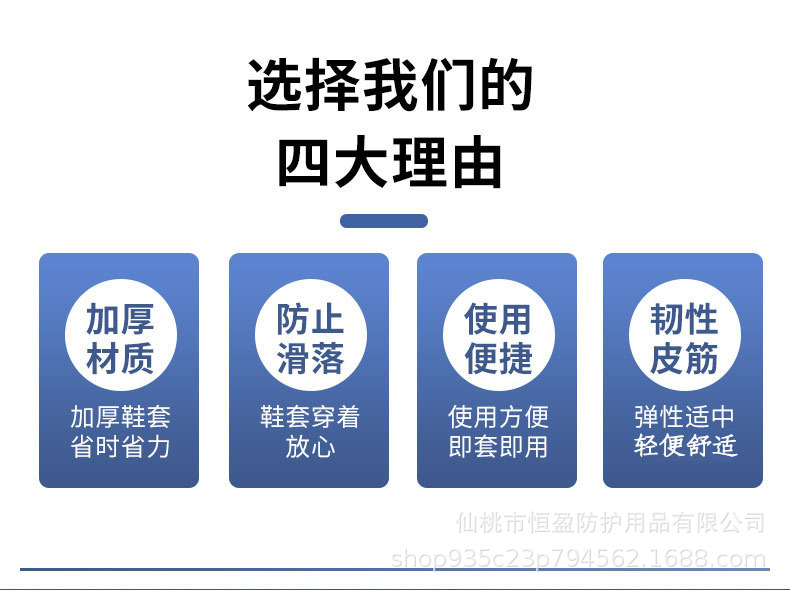 选择我们的
四大理由

加厚
材质
加厚鞋套
省时省力

防止
滑落
鞋套穿着
放心

使用
便捷
使用方便
即套即用

韧性
皮筋
弹性适中
轻便舒适

仙桃市恒盈防护用品有限公司
shop935c23p794562.1688.com